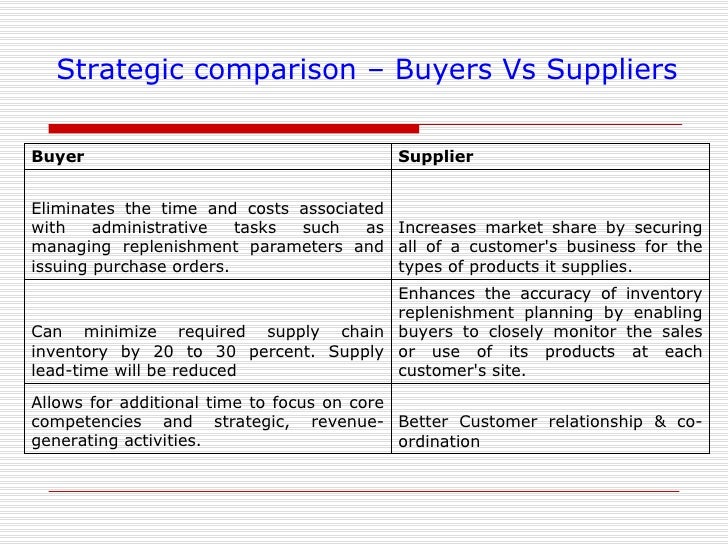 Strategic comparison – Buyers Vs Suppliers

| Buyer | Supplier |
|---|---|
| Eliminates the time and costs associated with administrative tasks such as managing replenishment parameters and issuing purchase orders. | Increases market share by securing all of a customer's business for the types of products it supplies. |
| Can minimize required supply chain inventory by 20 to 30 percent. Supply lead-time will be reduced | Enhances the accuracy of inventory replenishment planning by enabling buyers to closely monitor the sales or use of its products at each customer's site. |
| Allows for additional time to focus on core competencies and strategic, revenue-generating activities. | Better Customer relationship & co-ordination |